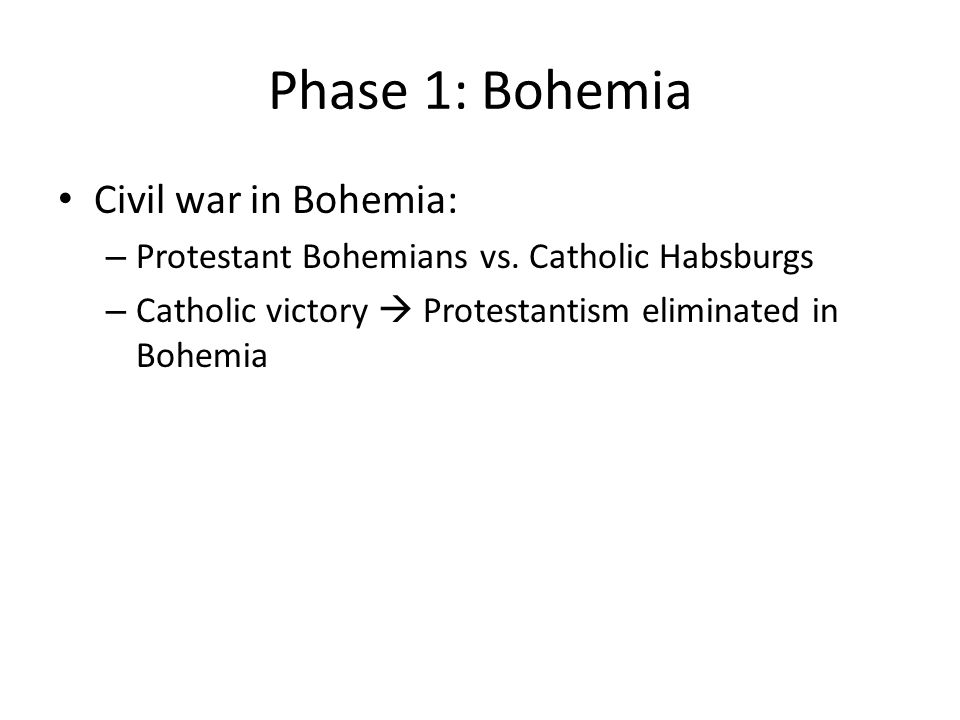 Phase 1: Bohemia

• Civil war in Bohemia:
  – Protestant Bohemians vs. Catholic Habsburgs
  – Catholic victory → Protestantism eliminated in Bohemia